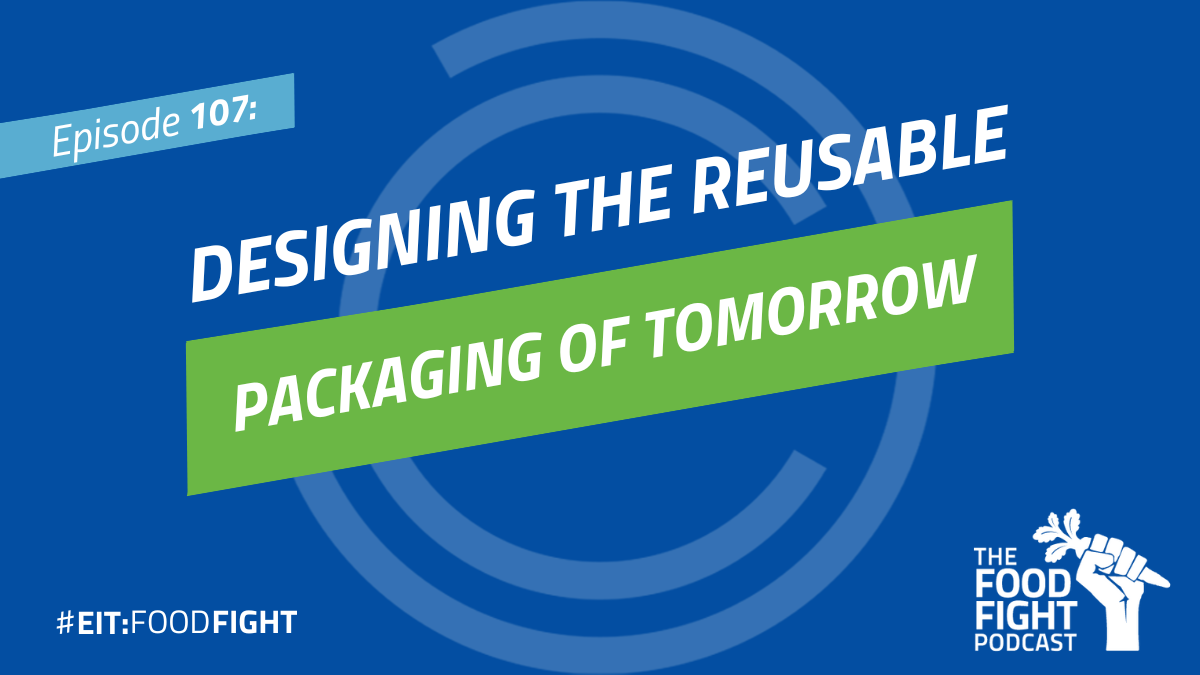 Episode 107:

DESIGNING THE REUSABLE

PACKAGING OF TOMORROW

#EIT:FOODFIGHT

THE FOOD FIGHT PODCAST